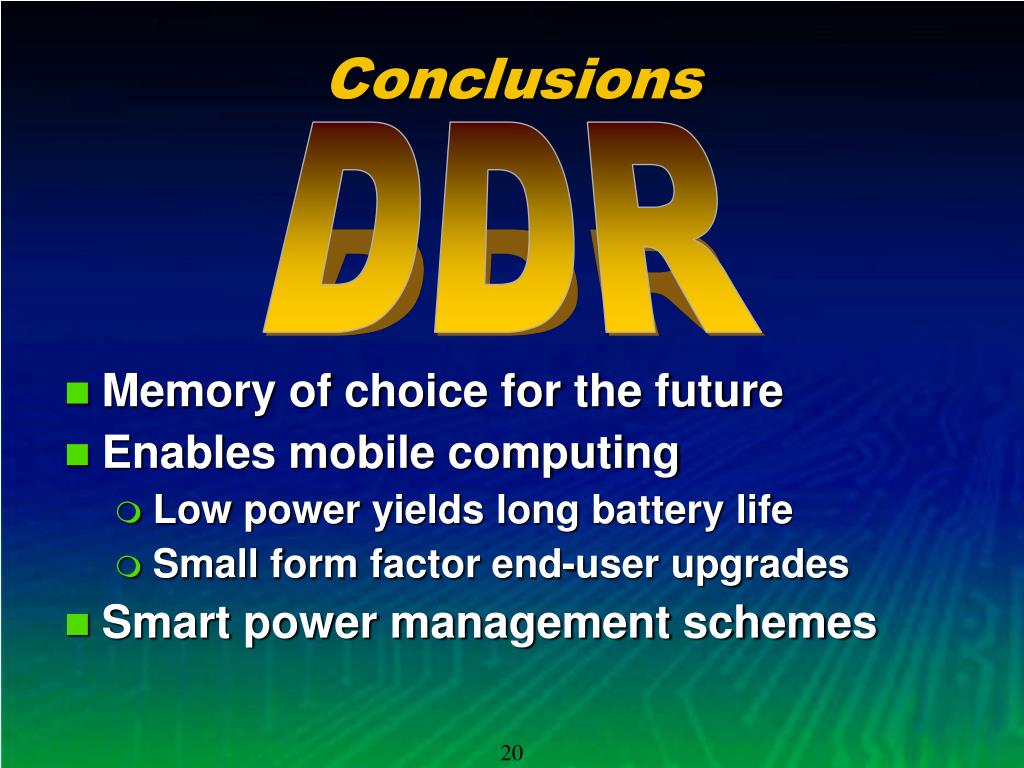 Conclusions

DDR

Memory of choice for the future

Enables mobile computing

Low power yields long battery life

Small form factor end-user upgrades

Smart power management schemes

20